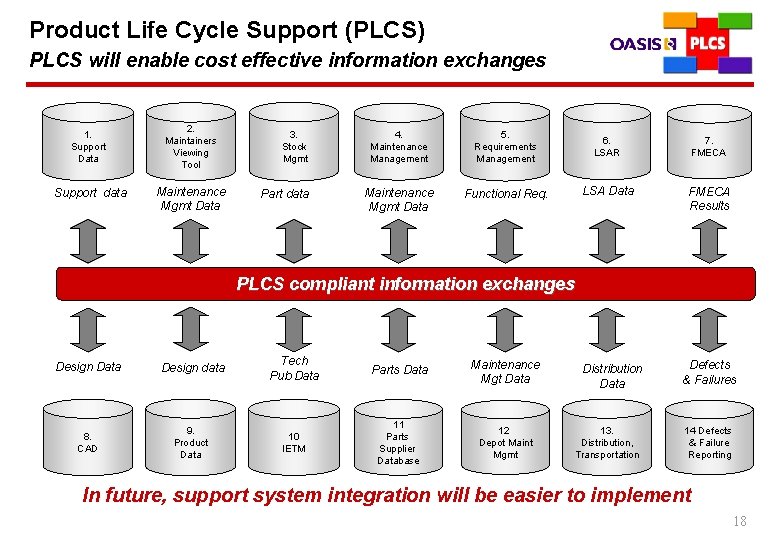 Product Life Cycle Support (PLCS)
PLCS will enable cost effective information exchanges

OASIS PLCS

1. Support Data

2. Maintainers Viewing Tool

3. Stock Mgmt

4. Maintenance Management

5. Requirements Management

6. LSAR

7. FMECA

Support data

Maintenance Mgmt Data

Part data

Maintenance Mgmt Data

Functional Req.

LSA Data

FMECA Results

PLCS compliant information exchanges

Design Data

Design data

Tech Pub Data

Parts Data

Maintenance Mgt Data

Distribution Data

Defects & Failures

8. CAD

9. Product Data

10 IETM

11 Parts Supplier Database

12 Depot Maint Mgmt

13. Distribution, Transportation

14 Defects & Failure Reporting

In future, support system integration will be easier to implement

18